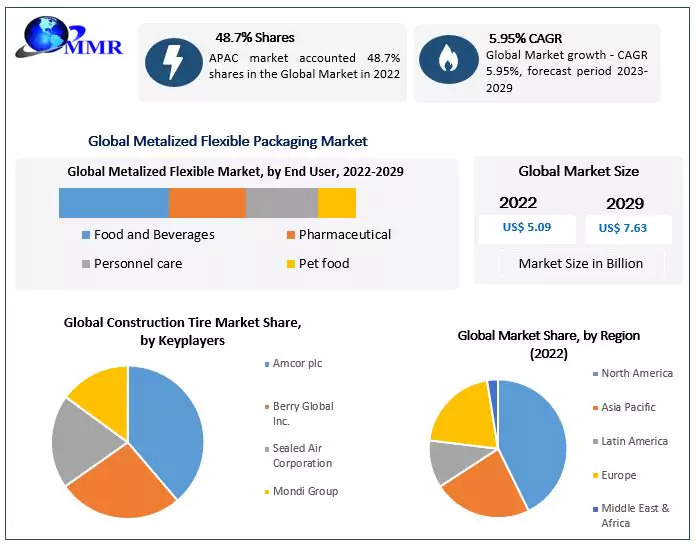 MMR

48.7% Shares
APAC market accounted 48.7% shares in the Global Market in 2022

5.95% CAGR
Global Market growth - CAGR 5.95%, forecast period 2023-2029

Global Metalized Flexible Packaging Market

Global Metalized Flexible Market, by End User, 2022-2029

Food and Beverages
Pharmaceutical
Personnel care
Pet food

Global Market Size
2022
2029
US$ 5.09
US$ 7.63
Market Size in Billion

Global Construction Tire Market Share, by Keyplayers

Amcor plc
Berry Global Inc.
Sealed Air Corporation
Mondi Group

Global Market Share, by Region (2022)

North America
Asia Pacific
Latin America
Europe
Middle East & Africa